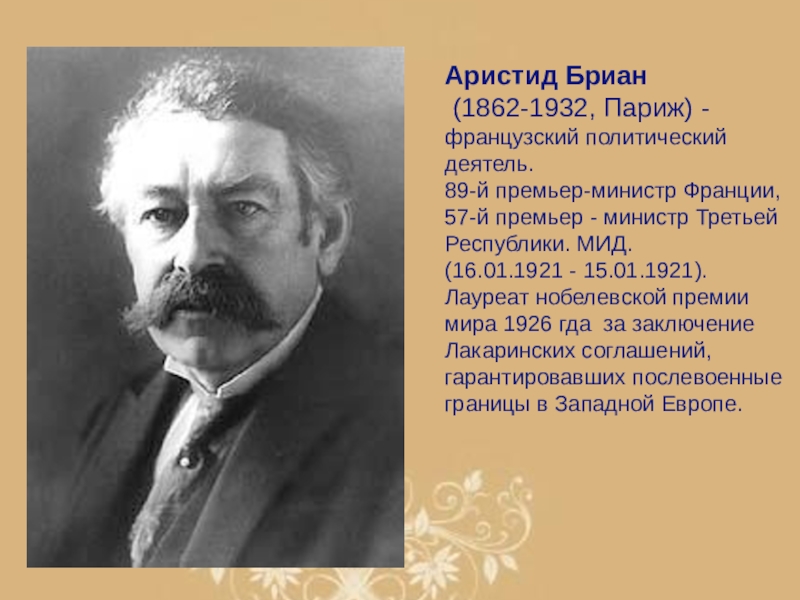 Аристид Бриан
(1862-1932, Париж) - французский политический деятель.
89-й премьер-министр Франции, 57-й премьер - министр Третьей Республики. МИД.
(16.01.1921 - 15.01.1921).
Лауреат нобелевской премии мира 1926 гда за заключение Лакаринских соглашений, гарантировавших послевоенные границы в Западной Европе.